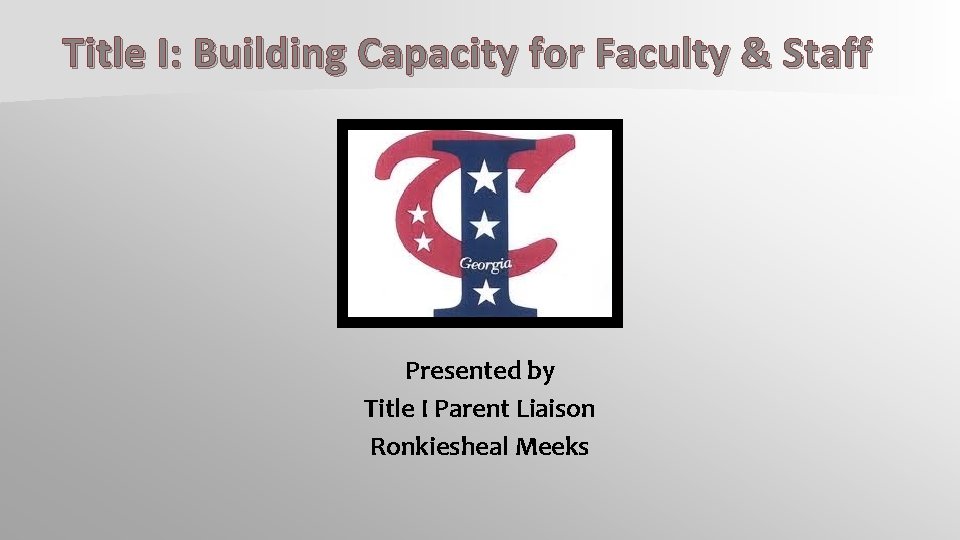 Title I: Building Capacity for Faculty & Staff

Georgia

Presented by
Title I Parent Liaison
Ronkiesheal Meeks